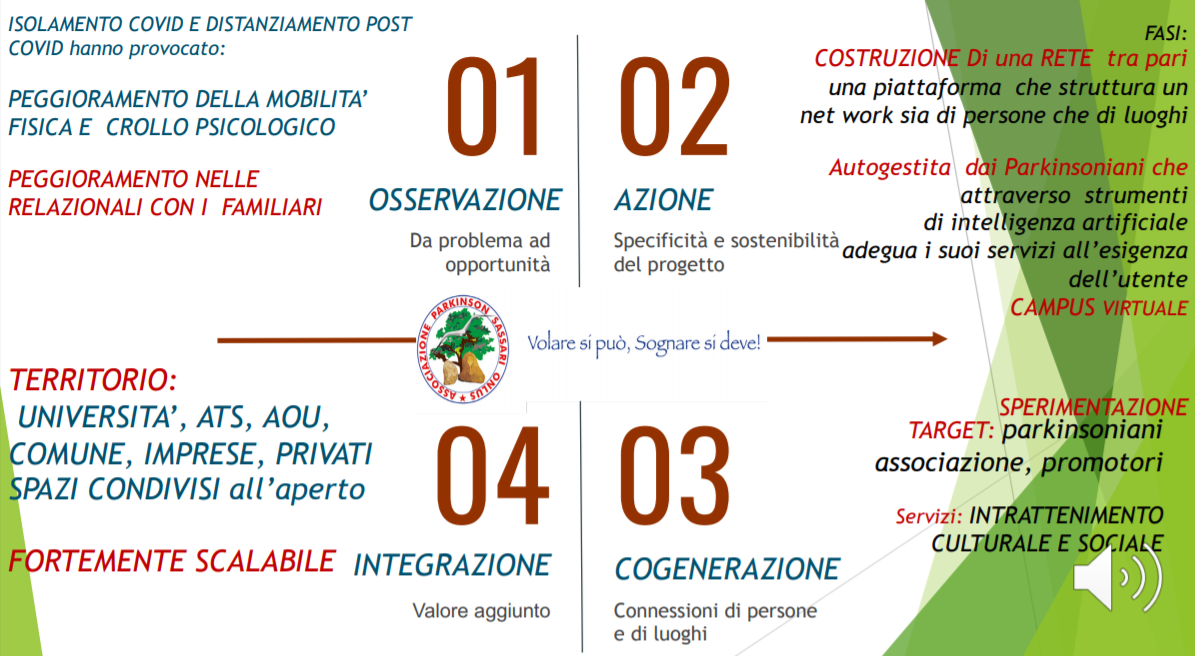 ISOLAMENTO COVID E DISTANZIAMENTO POST COVID hanno provocato:

PEGGIORAMENTO DELLA MOBILITA' FISICA E CROLLO PSICOLOGICO

PEGGIORAMENTO NELLE RELAZIONALI CON I FAMILIARI

01

OSSERVAZIONE

Da problema ad opportunità

02

AZIONE

Specificità e sostenibilità del progetto

FASI:
COSTRUZIONE Di una RETE tra pari
una piattaforma che struttura un net work sia di persone che di luoghi

Autogestita dai Parkinsoniani che attraverso strumenti di intelligenza artificiale adegua i suoi servizi all'esigenza dell'utente
CAMPUS VIRTUALE

ASSOCIAZIONE PARKINSON SASSARI ONLUS

Volare si può, Sognare si deve!

TERRITORIO:
UNIVERSITA', ATS, AOU, COMUNE, IMPRESE, PRIVATI
SPAZI CONDIVISI all'aperto

FORTEMENTE SCALABILE

04

INTEGRAZIONE

Valore aggiunto

03

COGENERAZIONE

Connessioni di persone e di luoghi

SPERIMENTAZIONE
TARGET: parkinsoniani associazione, promotori

Servizi: INTRATTENIMENTO CULTURALE E SOCIALE